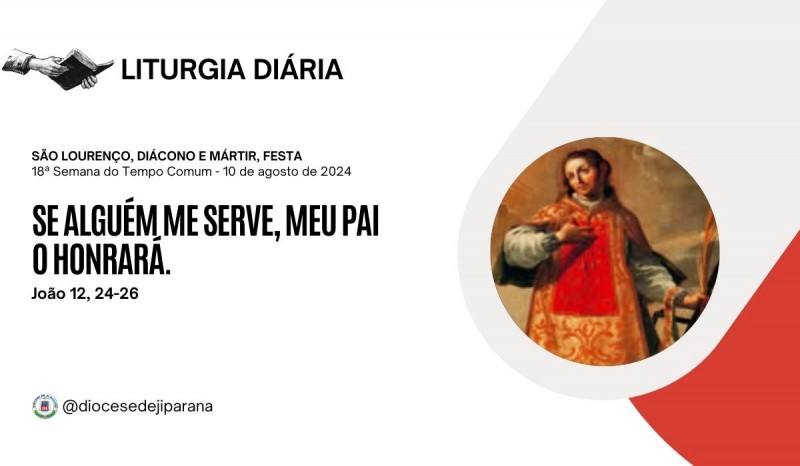 LITURGIA DIÁRIA

SÃO LOURENÇO, DIÁCONO E MÁRTIR, FESTA
18ª Semana do Tempo Comum - 10 de agosto de 2024

SE ALGUÉM ME SERVE, MEU PAI O HONRARÁ.
João 12, 24-26

@diocesedejiparana